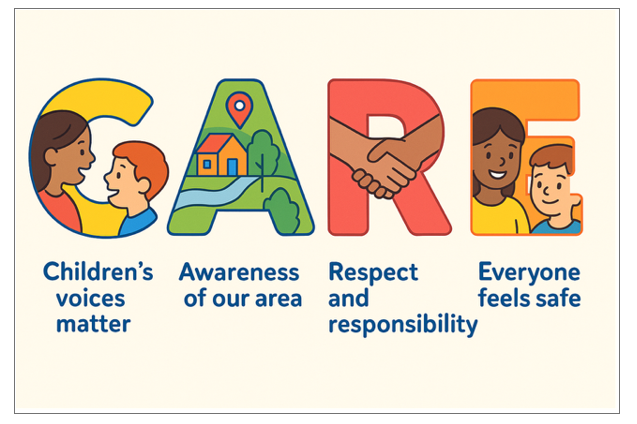 CARE

Children's voices matter

Awareness of our area

Respect and responsibility

Everyone feels safe